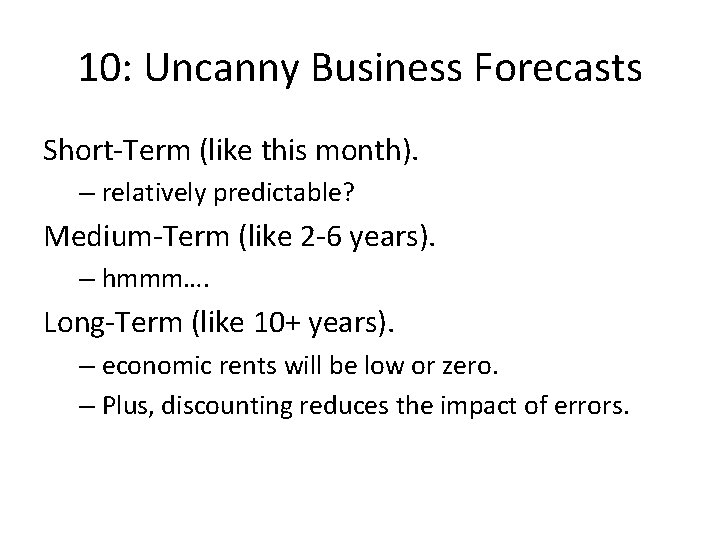 10: Uncanny Business Forecasts

Short-Term (like this month).

– relatively predictable?

Medium-Term (like 2-6 years).

– hmmm….

Long-Term (like 10+ years).

– economic rents will be low or zero.

– Plus, discounting reduces the impact of errors.